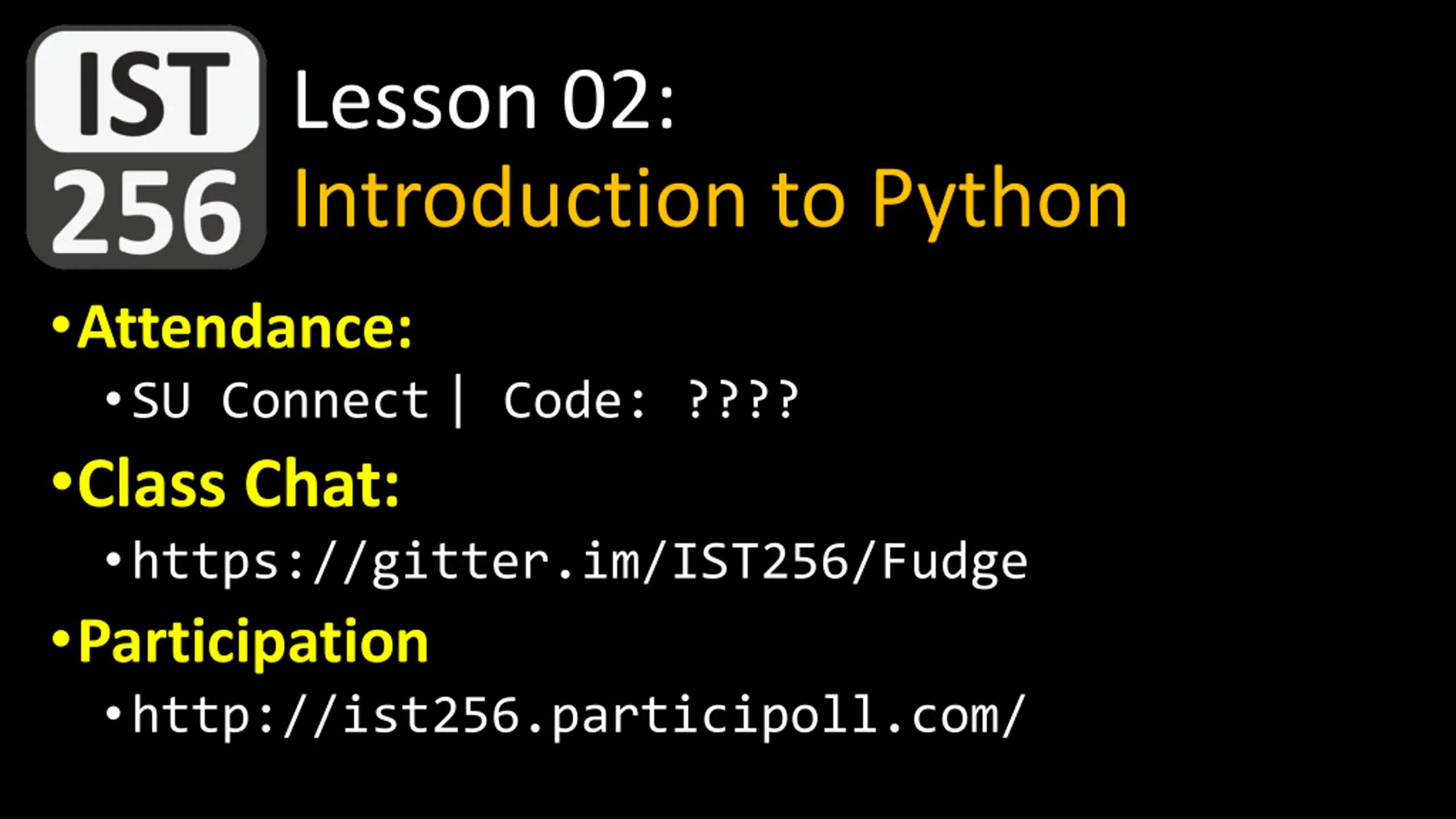 IST 256

Lesson 02:
Introduction to Python

• Attendance:
  • SU Connect | Code: ????
• Class Chat:
  • https://gitter.im/IST256/Fudge
• Participation
  • http://ist256.participoll.com/